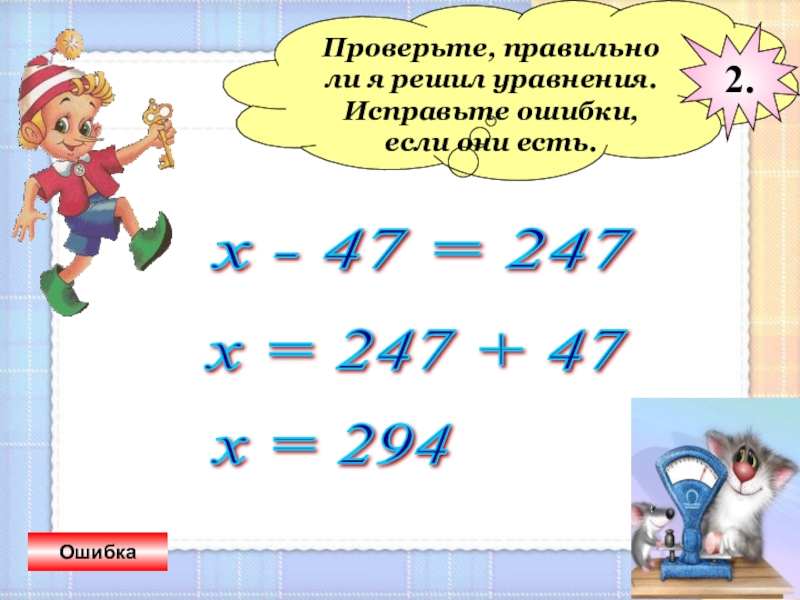 Проверьте, правильно ли я решил уравнения. Исправьте ошибки, если они есть.

2.

$x - 47 = 247$

$x = 247 + 47$

$x = 294$

Ошибка